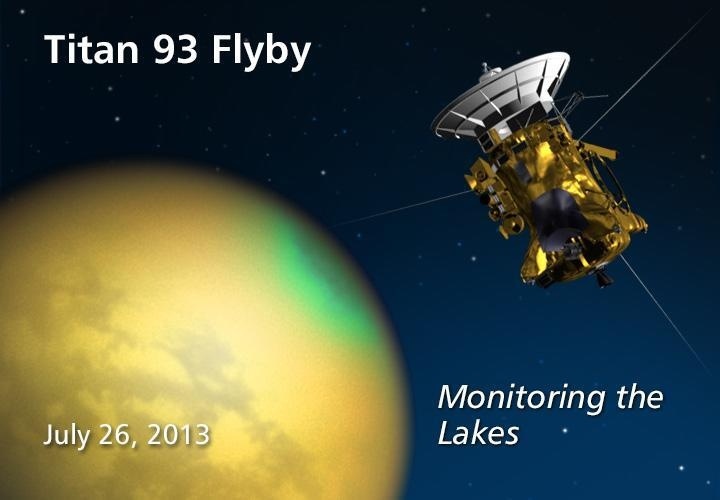 Titan 93 Flyby

July 26, 2013

Monitoring the Lakes